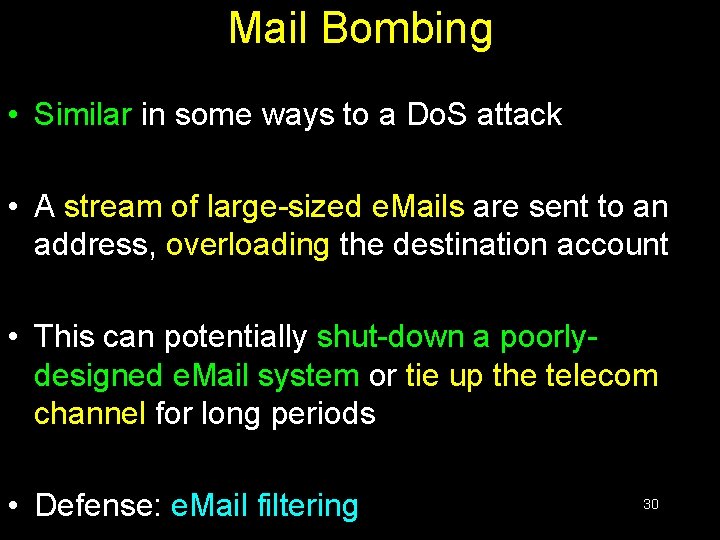 Mail Bombing

• Similar in some ways to a DoS attack

• A stream of large-sized eMails are sent to an address, overloading the destination account

• This can potentially shut-down a poorly-designed eMail system or tie up the telecom channel for long periods

• Defense: eMail filtering

30